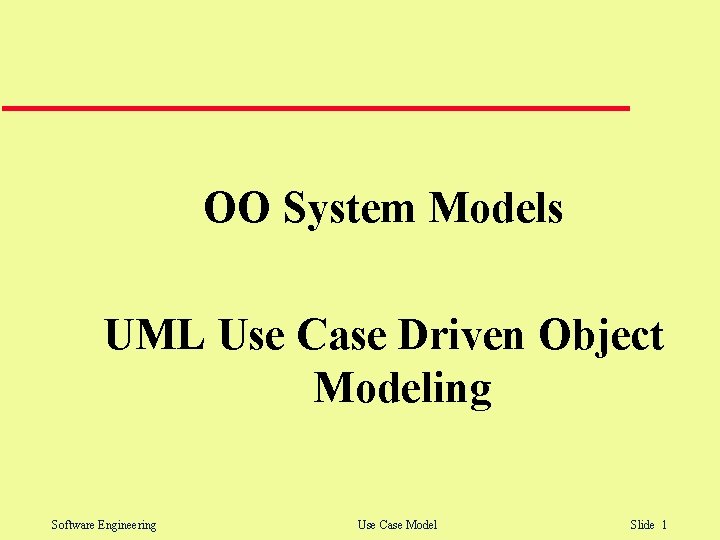 OO System Models

UML Use Case Driven Object Modeling

Software Engineering

Use Case Model

Slide 1